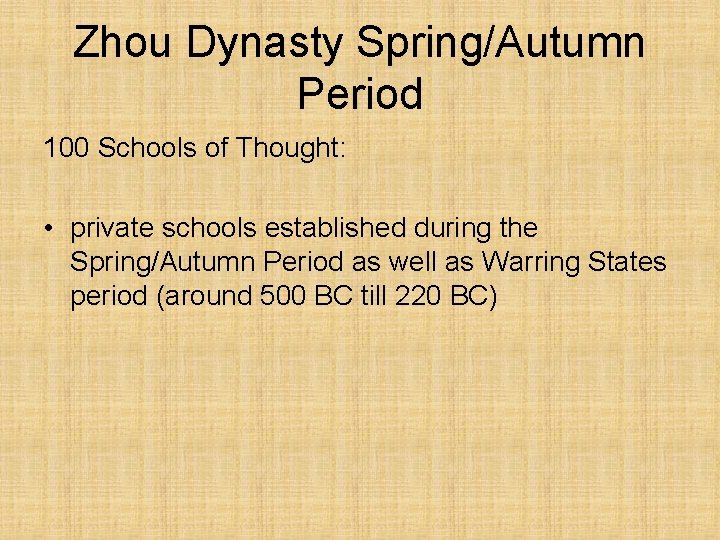 Zhou Dynasty Spring/Autumn Period

100 Schools of Thought:

• private schools established during the Spring/Autumn Period as well as Warring States period (around 500 BC till 220 BC)